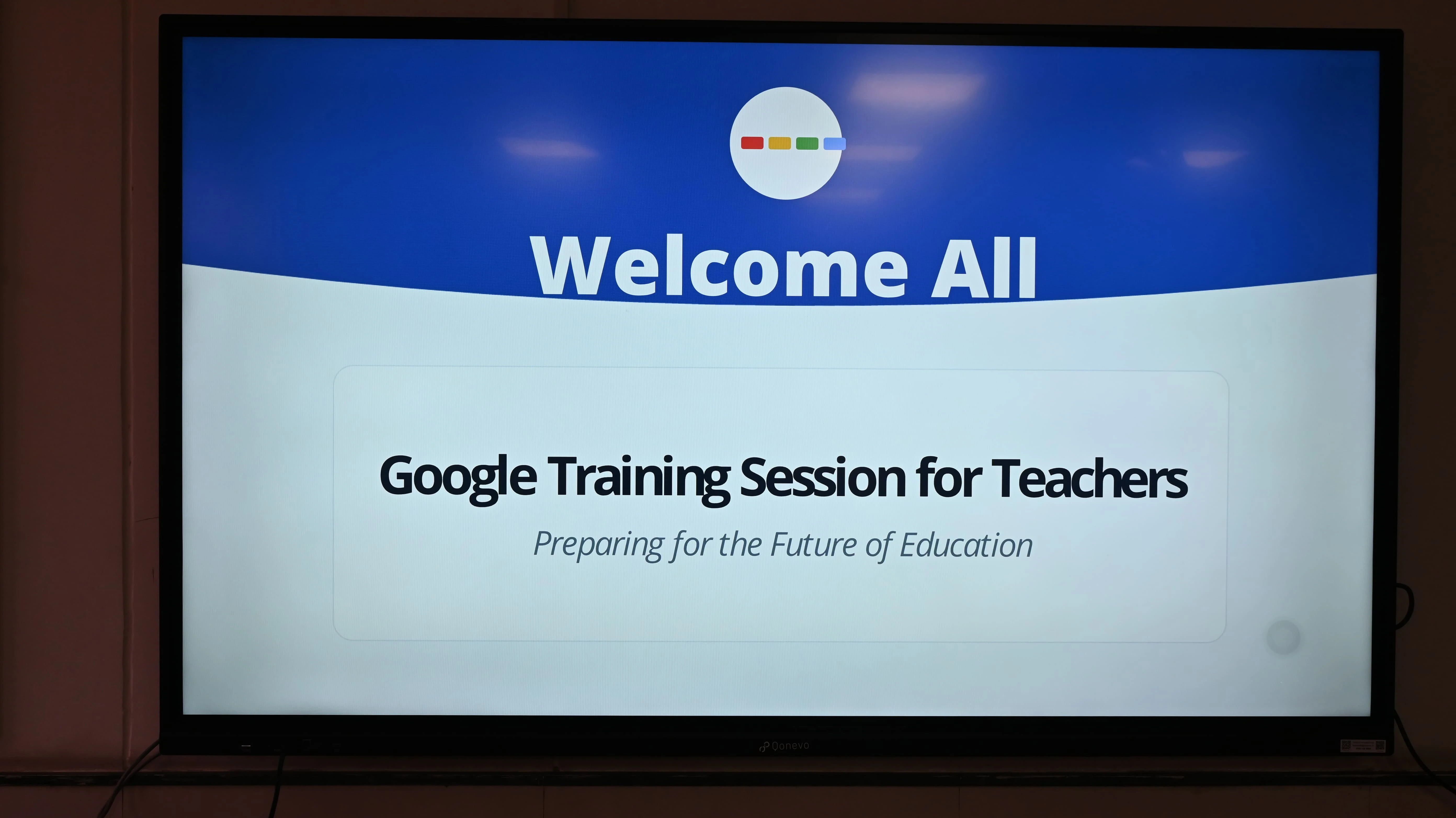 Welcome All

Google Training Session for Teachers

Preparing for the Future of Education

Qonevo